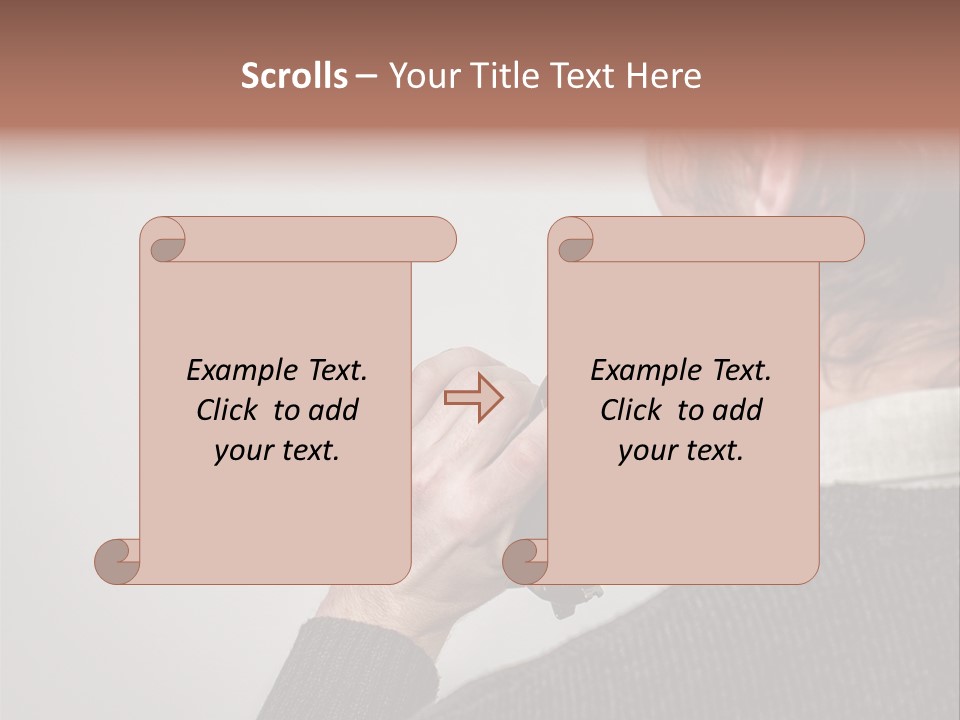 Scrolls – Your Title Text Here

Example Text. Click to add your text.

Example Text. Click to add your text.